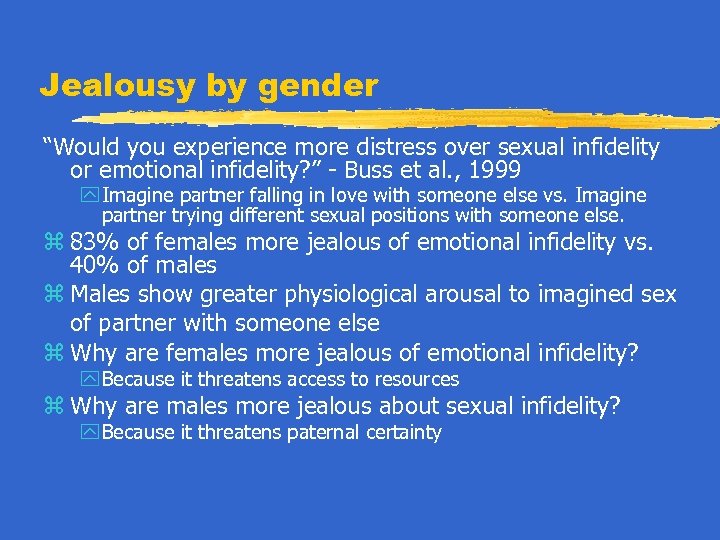 Jealousy by gender

"Would you experience more distress over sexual infidelity or emotional infidelity?" - Buss et al., 1999

Imagine partner falling in love with someone else vs. Imagine partner trying different sexual positions with someone else.

83% of females more jealous of emotional infidelity vs. 40% of males

Males show greater physiological arousal to imagined sex of partner with someone else

Why are females more jealous of emotional infidelity?

Because it threatens access to resources

Why are males more jealous about sexual infidelity?

Because it threatens paternal certainty